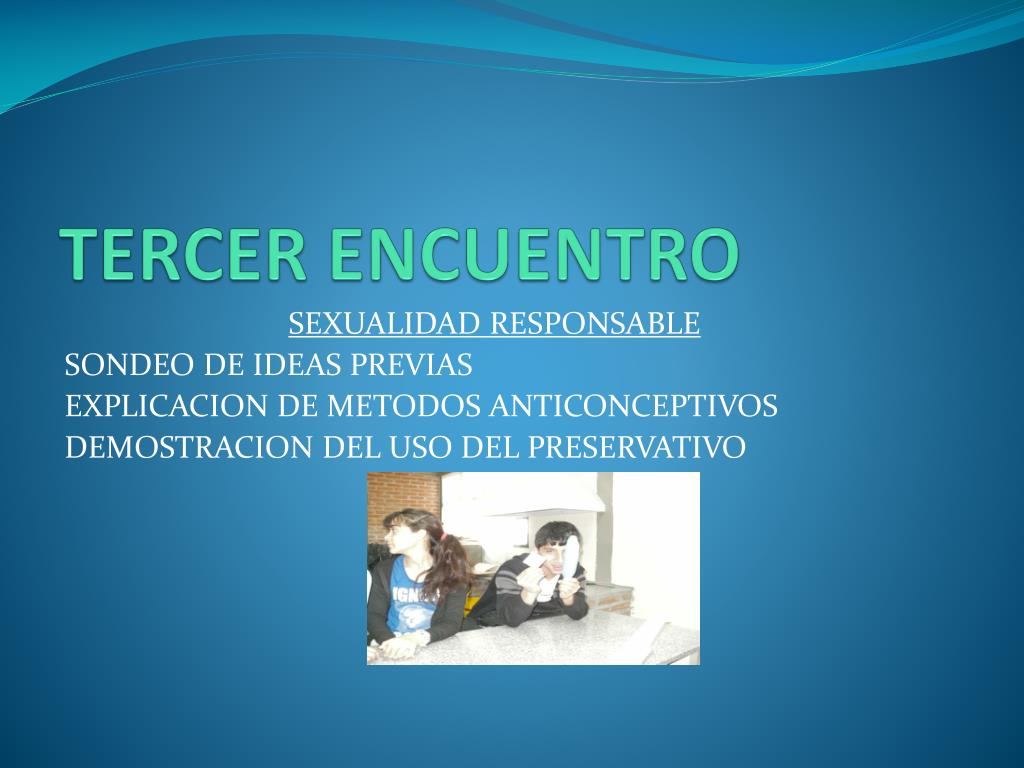 TERCER ENCUENTRO

SEXUALIDAD RESPONSABLE
SONDEO DE IDEAS PREVIAS
EXPLICACION DE METODOS ANTICONCEPTIVOS
DEMOSTRACION DEL USO DEL PRESERVATIVO